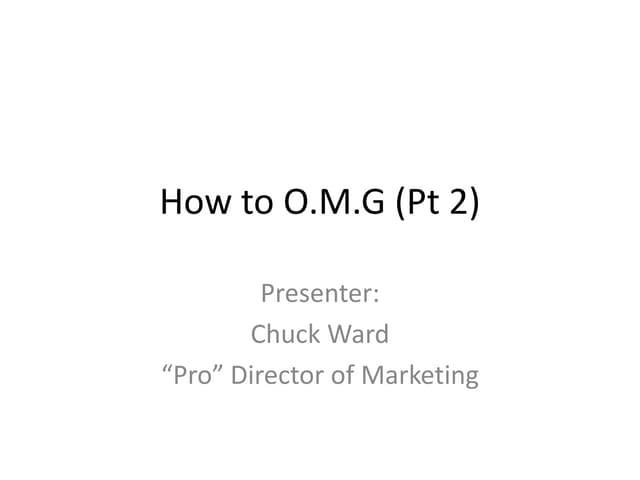 How to O.M.G (Pt 2)

Presenter:
Chuck Ward
“Pro” Director of Marketing